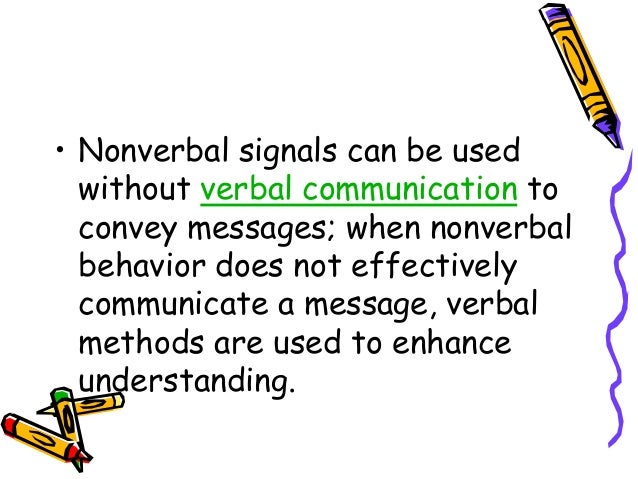 • Nonverbal signals can be used without verbal communication to convey messages; when nonverbal behavior does not effectively communicate a message, verbal methods are used to enhance understanding.